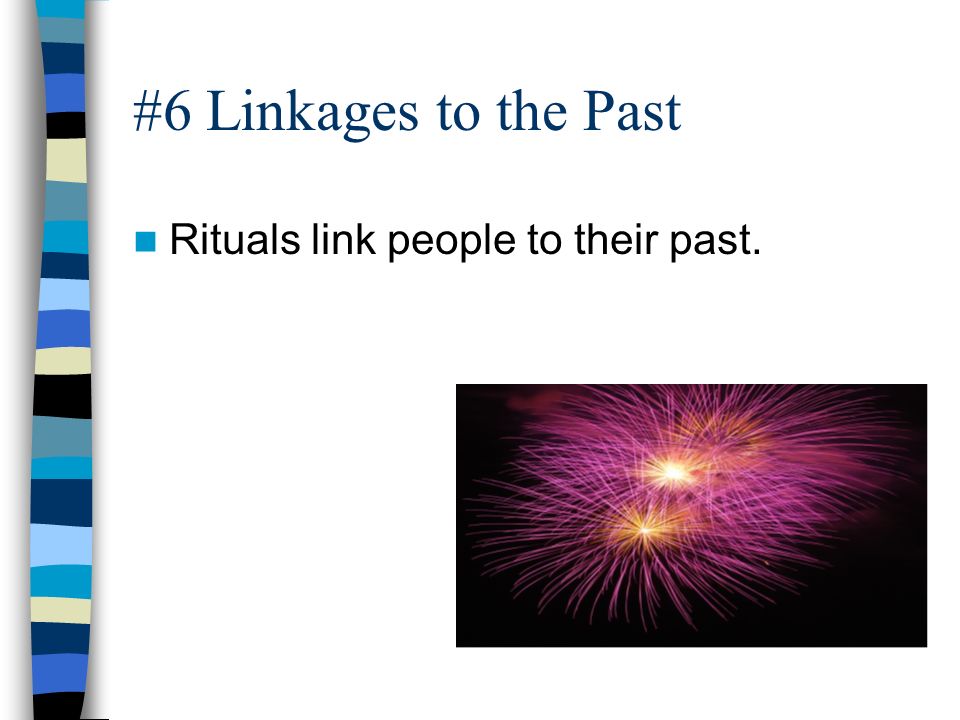 #6 Linkages to the Past

Rituals link people to their past.